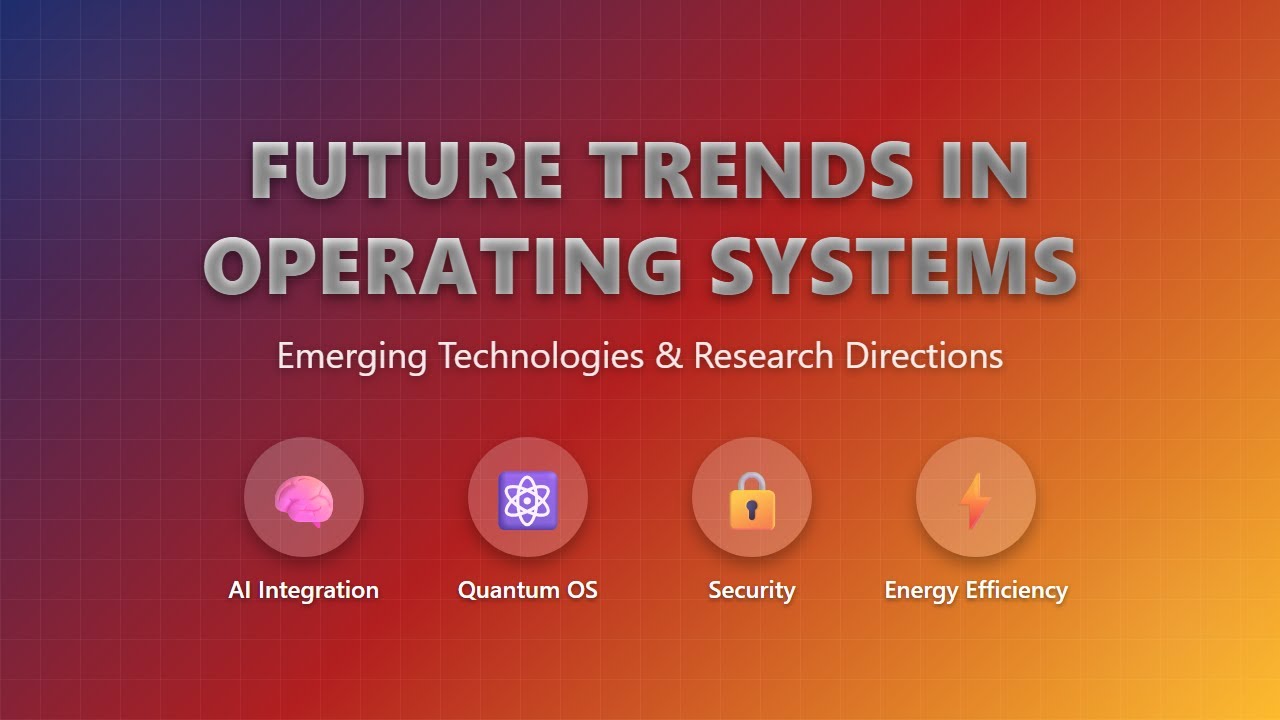 FUTURE TRENDS IN OPERATING SYSTEMS

Emerging Technologies & Research Directions

AI Integration

Quantum OS

Security

Energy Efficiency